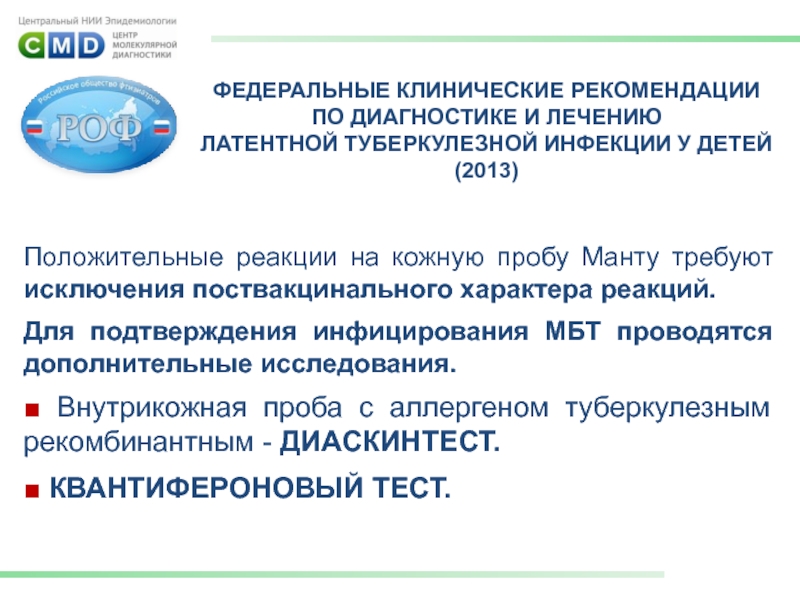 Центральный НИИ Эпидемиологии
CMD ЦЕНТР МОЛЕКУЛЯРНОЙ ДИАГНОСТИКИ

Российское общество фтизиатров
РОФ

ФЕДЕРАЛЬНЫЕ КЛИНИЧЕСКИЕ РЕКОМЕНДАЦИИ ПО ДИАГНОСТИКЕ И ЛЕЧЕНИЮ ЛАТЕНТНОЙ ТУБЕРКУЛЕЗНОЙ ИНФЕКЦИИ У ДЕТЕЙ (2013)

Положительные реакции на кожную пробу Манту требуют исключения поствакцинального характера реакций.

Для подтверждения инфицирования МБТ проводятся дополнительные исследования.

■ Внутрикожная проба с аллергеном туберкулезным рекомбинантным - ДИАСКИНТЕСТ.

■ КВАНТИФЕРОНОВЫЙ ТЕСТ.